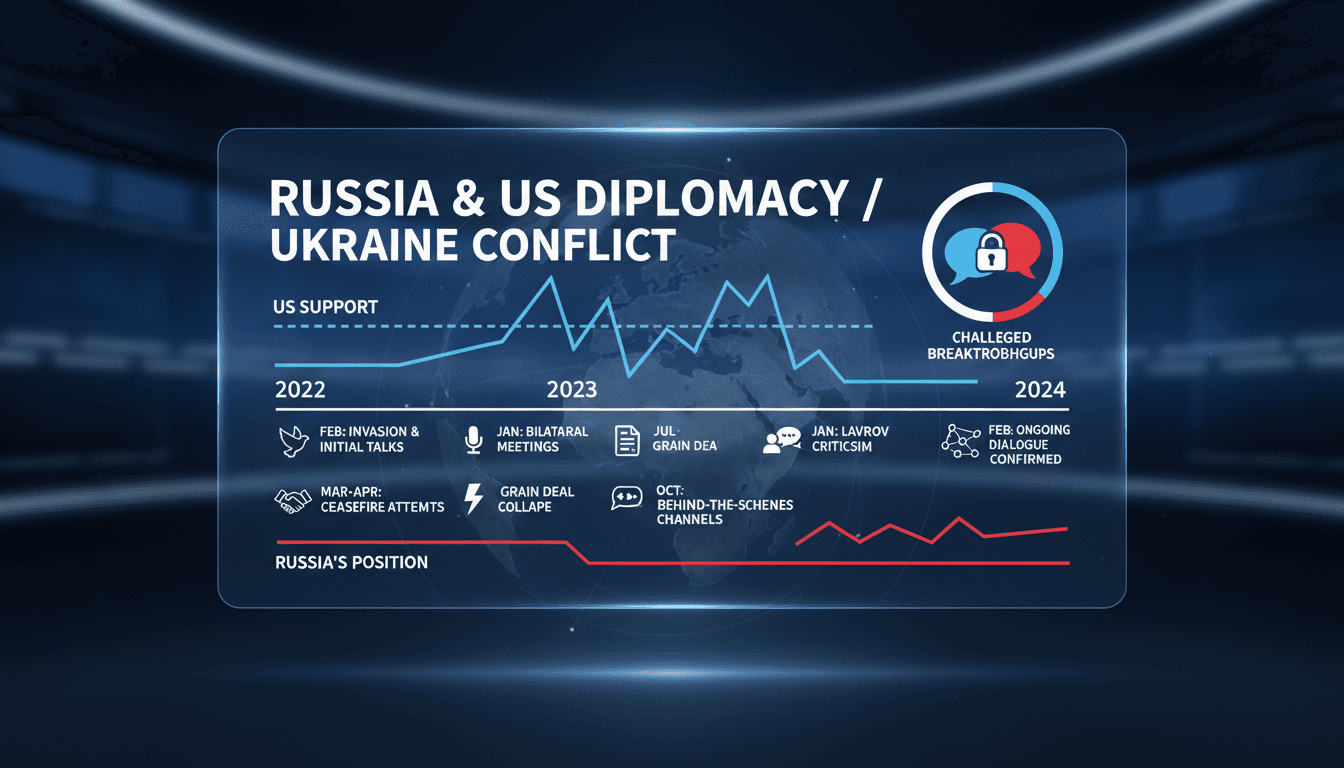 RUSSIA & US DIPLOMACY / UKRAINE CONFLICT

US SUPPORT

CHALLEGED BREAKTROBHGUPS

2022

2023

2024

FEB: INVASION & INITIAL TALKS

JAN: BILATARAL MEETINGS

JUL GRAIN DEA

JAN: LAVROV CRITICSIM

FEB: ONGOING DIALOGUE CONFIRMED

MAR-APR: CEASEFIRE ATTEMTS

GRAIN DEAL COLLAPE

OCT: BEHIND-THE-SCHENES CHANNELS

RUSSIA'S POSITION